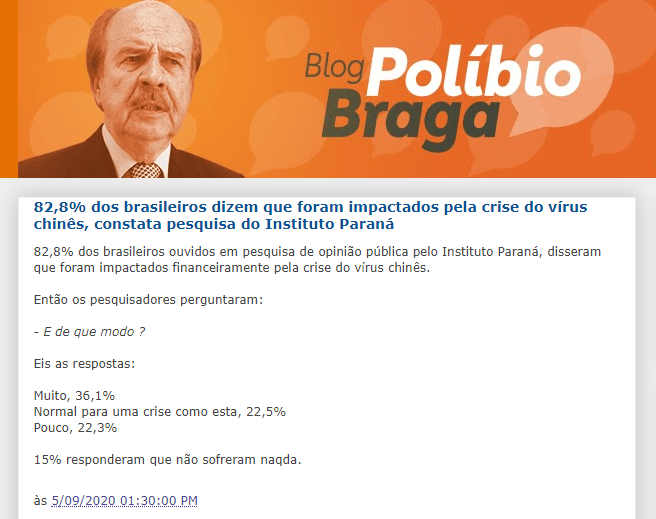 Blog Políbio Braga

82,8% dos brasileiros dizem que foram impactados pela crise do vírus chinês, constata pesquisa do Instituto Paraná

82,8% dos brasileiros ouvidos em pesquisa de opinião pública pelo Instituto Paraná, disseram que foram impactados financeiramente pela crise do vírus chinês.

Então os pesquisadores perguntaram:

- E de que modo ?

Eis as respostas:

Muito, 36,1%
Normal para uma crise como esta, 22,5%
Pouco, 22,3%

15% responderam que não sofreram naqda.

às 5/09/2020 01:30:00 PM